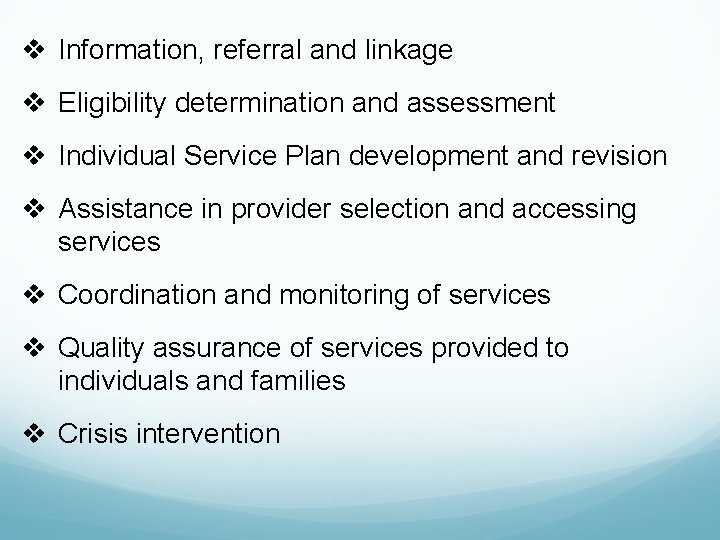 ❖ Information, referral and linkage

❖ Eligibility determination and assessment

❖ Individual Service Plan development and revision

❖ Assistance in provider selection and accessing services

❖ Coordination and monitoring of services

❖ Quality assurance of services provided to individuals and families

❖ Crisis intervention